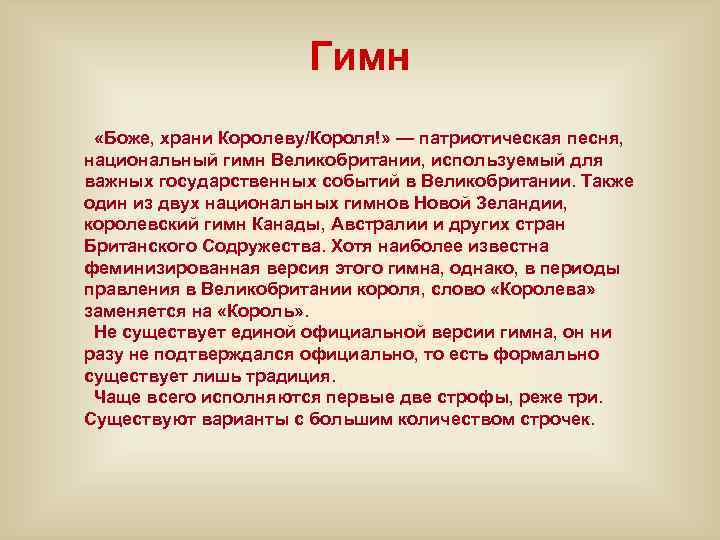 Гимн

«Боже, храни Королеву/Короля!» — патриотическая песня, национальный гимн Великобритании, используемый для важных государственных событий в Великобритании. Также один из двух национальных гимнов Новой Зеландии, королевский гимн Канады, Австралии и других стран Британского Содружества. Хотя наиболее известна феминизированная версия этого гимна, однако, в периоды правления в Великобритании короля, слово «Королева» заменяется на «Король».

Не существует единой официальной версии гимна, он ни разу не подтверждался официально, то есть формально существует лишь традиция.

Чаще всего исполняются первые две строфы, реже три. Существуют варианты с большим количеством строчек.